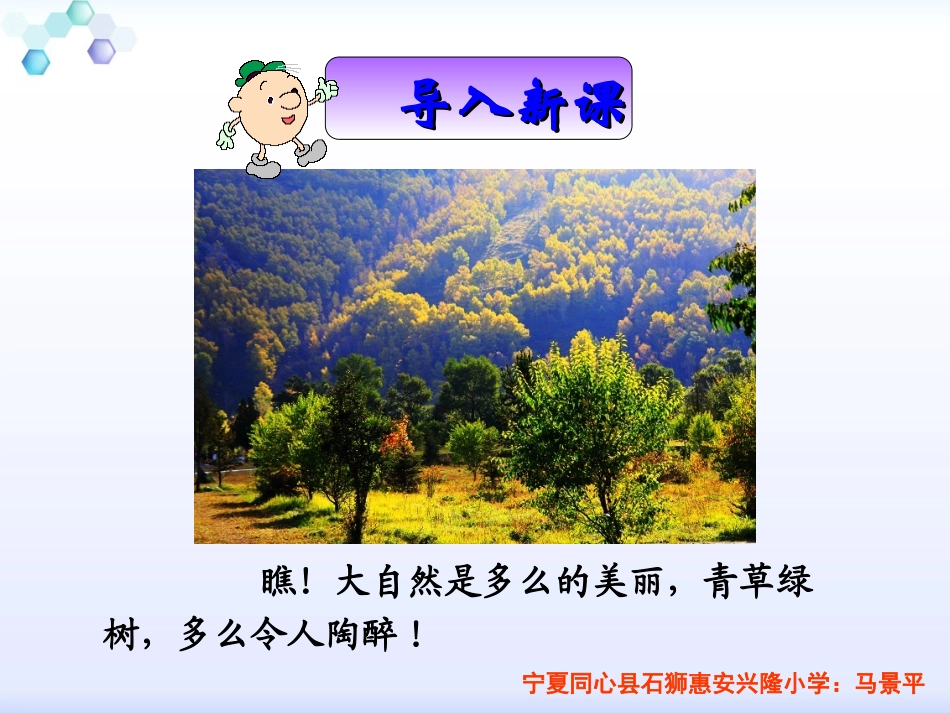 导入新课

瞧！大自然是多么的美丽，青草绿树，多么令人陶醉！

宁夏同心县石狮惠安兴隆小学：马景平